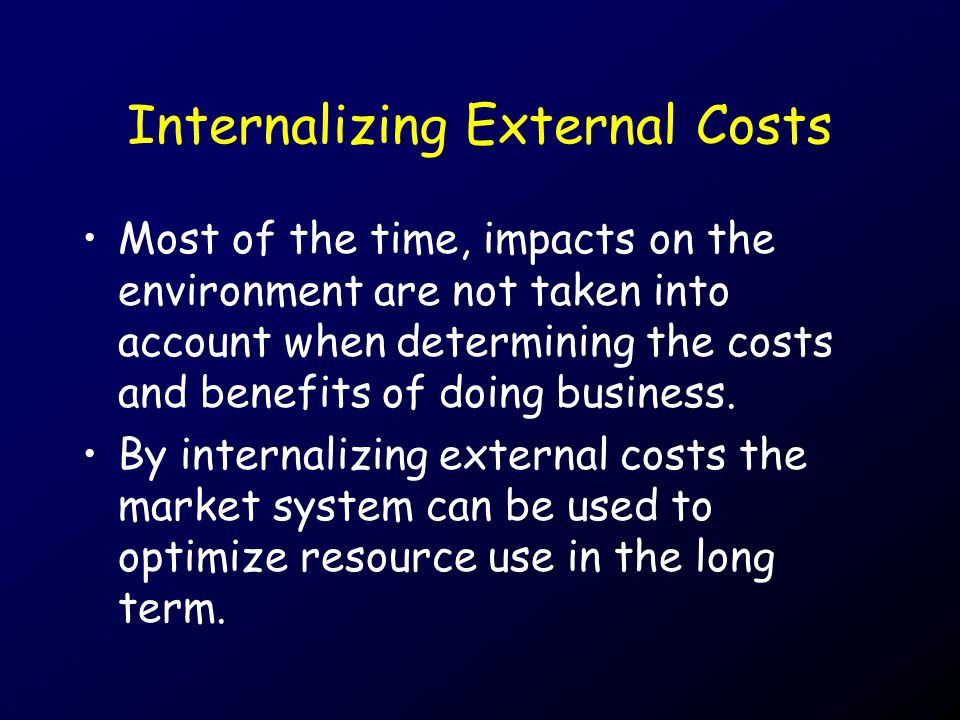 Internalizing External Costs

• Most of the time, impacts on the environment are not taken into account when determining the costs and benefits of doing business.

• By internalizing external costs the market system can be used to optimize resource use in the long term.